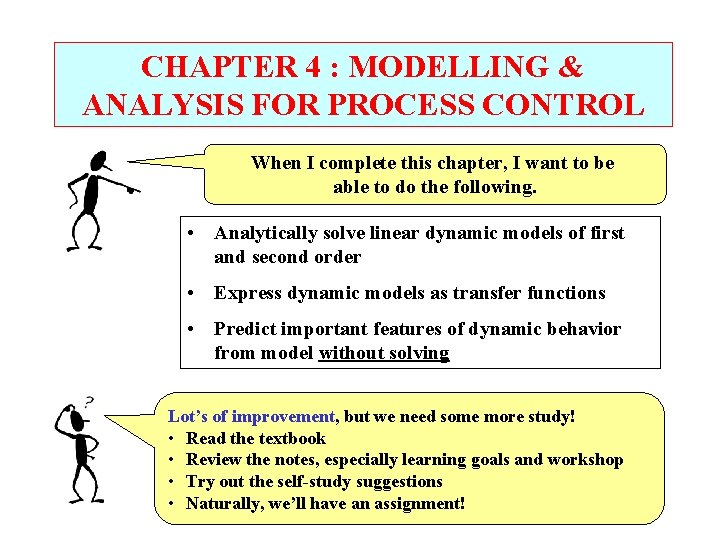 CHAPTER 4 : MODELLING & ANALYSIS FOR PROCESS CONTROL

When I complete this chapter, I want to be able to do the following.

• Analytically solve linear dynamic models of first and second order

• Express dynamic models as transfer functions

• Predict important features of dynamic behavior from model without solving

?

Lot's of improvement, but we need some more study!
• Read the textbook
• Review the notes, especially learning goals and workshop
• Try out the self-study suggestions
• Naturally, we'll have an assignment!